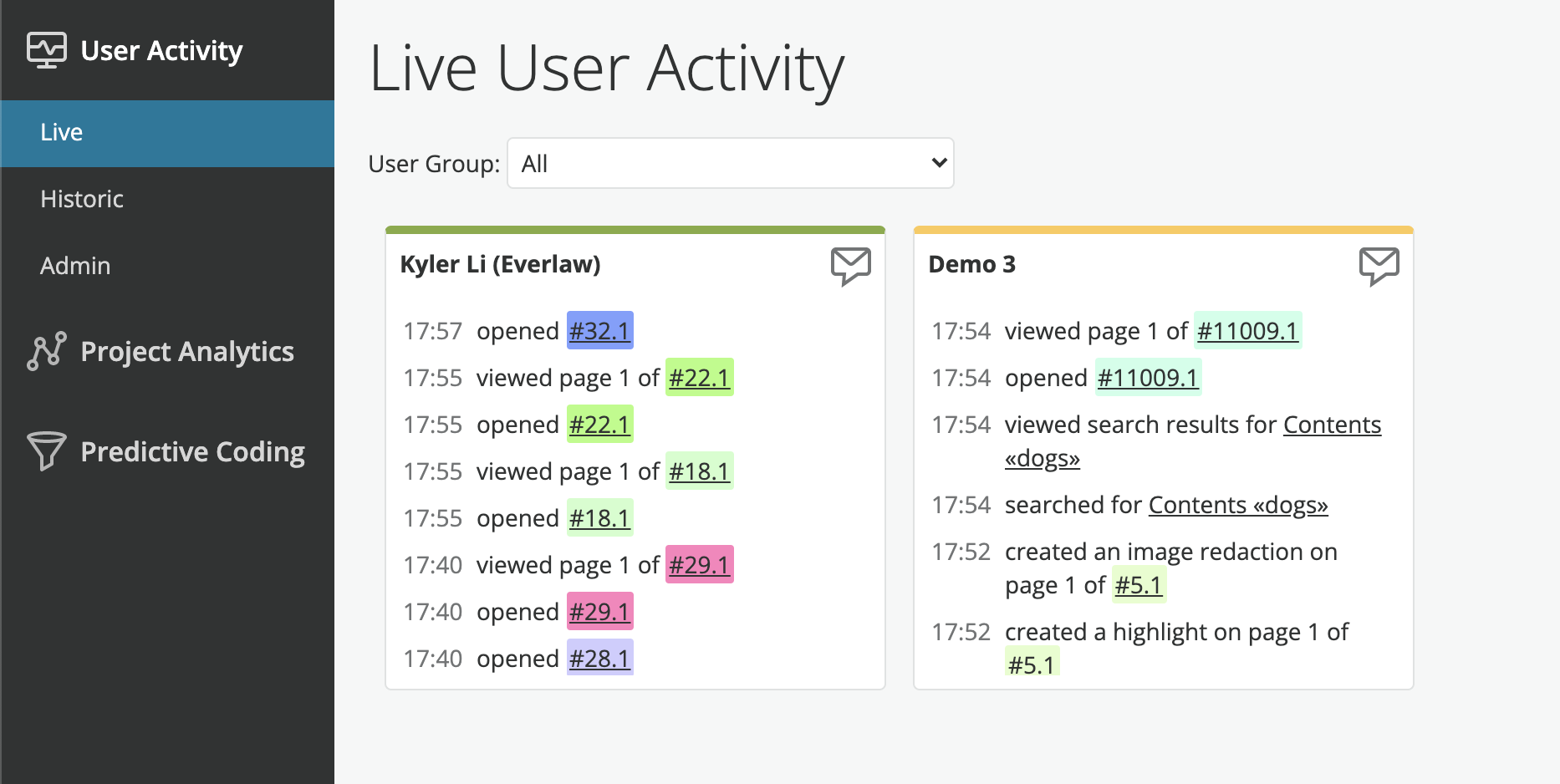 User Activity

Live

Historic

Admin

Project Analytics

Predictive Coding

Live User Activity

User Group: All

Kyler Li (Everlaw)

17:57 opened #32.1

17:55 viewed page 1 of #22.1

17:55 opened #22.1

17:55 viewed page 1 of #18.1

17:55 opened #18.1

17:40 viewed page 1 of #29.1

17:40 opened #29.1

17:40 opened #28.1

Demo 3

17:54 viewed page 1 of #11009.1

17:54 opened #11009.1

17:54 viewed search results for Contents «dogs»

17:54 searched for Contents «dogs»

17:52 created an image redaction on page 1 of #5.1

17:52 created a highlight on page 1 of #5.1